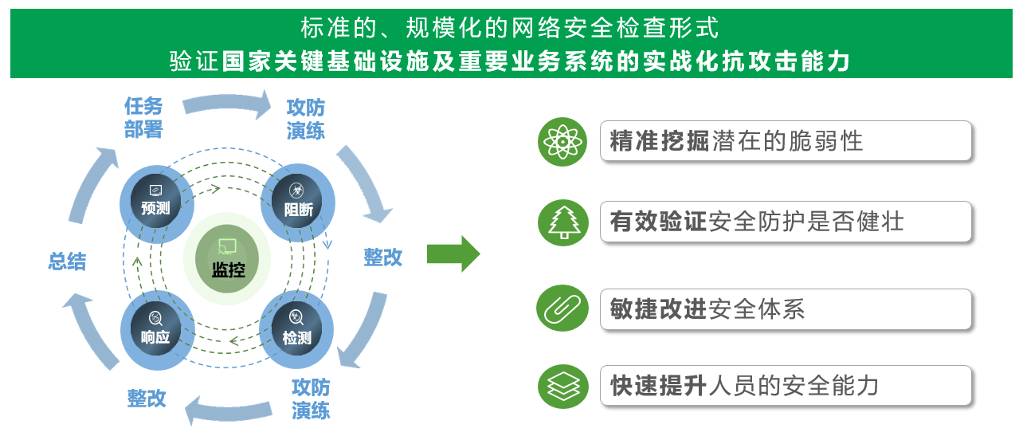 标准的、规模化的网络安全检查形式
验证国家关键基础设施及重要业务系统的实战化抗攻击能力

任务部署
攻防演练
整改
攻防演练
整改
总结

预测
阻断
监控
响应
检测

精准挖掘潜在的脆弱性
有效验证安全防护是否健壮
敏捷改进安全体系
快速提升人员的安全能力